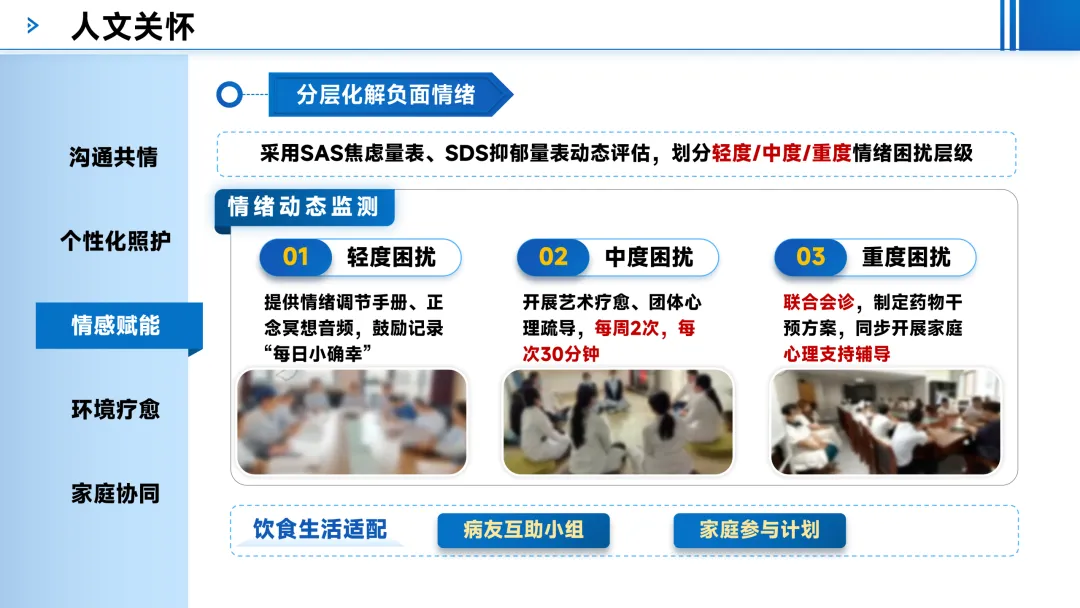 人文关怀

沟通共情

个性化照护

情感赋能

环境疗愈

家庭协同

分层化解负面情绪

采用SAS焦虑量表、SDS抑郁量表动态评估，划分轻度/中度/重度情绪困扰层级

情绪动态监测

01 轻度困扰

提供情绪调节手册、正念冥想音频，鼓励记录“每日小确幸”

02 中度困扰

开展艺术疗愈、团体心理疏导，每周2次，每次30分钟

03 重度困扰

联合会诊，制定药物干预方案，同步开展家庭心理支持辅导

饮食生活适配

病友互助小组

家庭参与计划